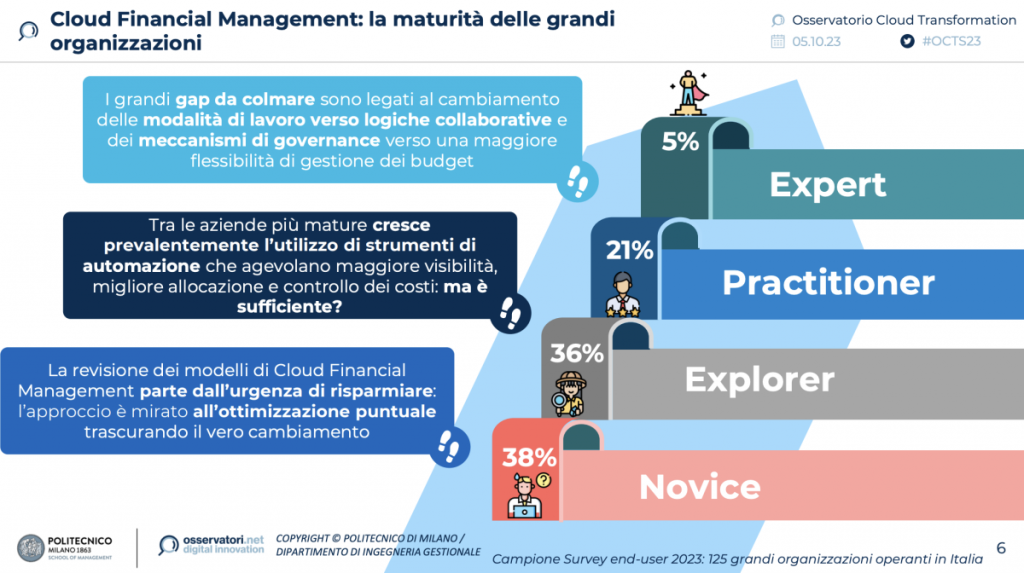 Cloud Financial Management: la maturità delle grandi organizzazioni

Osservatorio Cloud Transformation
05.10.23
#OCTS23

I grandi gap da colmare sono legati al cambiamento delle modalità di lavoro verso logiche collaborative e dei meccanismi di governance verso una maggiore flessibilità di gestione dei budget

Tra le aziende più mature cresce prevalentemente l'utilizzo di strumenti di automazione che agevolano maggiore visibilità, migliore allocazione e controllo dei costi: ma è sufficiente?

La revisione dei modelli di Cloud Financial Management parte dall'urgenza di risparmiare: l'approccio è mirato all'ottimizzazione puntuale trascurando il vero cambiamento

5%
Expert

21%
Practitioner

36%
Explorer

38%
Novice

POLITECNICO MILANO 1863 SCHOOL OF MANAGEMENT

osservatori.net digital innovation

COPYRIGHT © POLITECNICO DI MILANO / DIPARTIMENTO DI INGEGNERIA GESTIONALE

Campione Survey end-user 2023: 125 grandi organizzazioni operanti in Italia

6